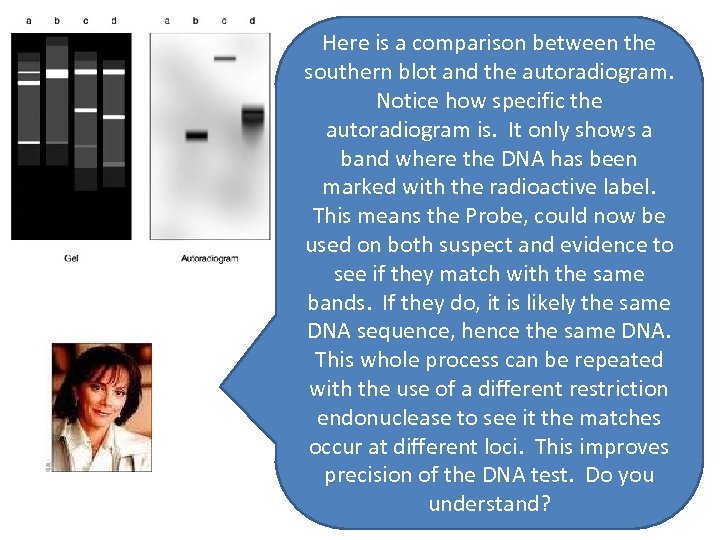 a b c d

a b c d

Gel

Autoradiogram

Here is a comparison between the southern blot and the autoradiogram. Notice how specific the autoradiogram is. It only shows a band where the DNA has been marked with the radioactive label. This means the Probe, could now be used on both suspect and evidence to see if they match with the same bands. If they do, it is likely the same DNA sequence, hence the same DNA. This whole process can be repeated with the use of a different restriction endonuclease to see it the matches occur at different loci. This improves precision of the DNA test. Do you understand?